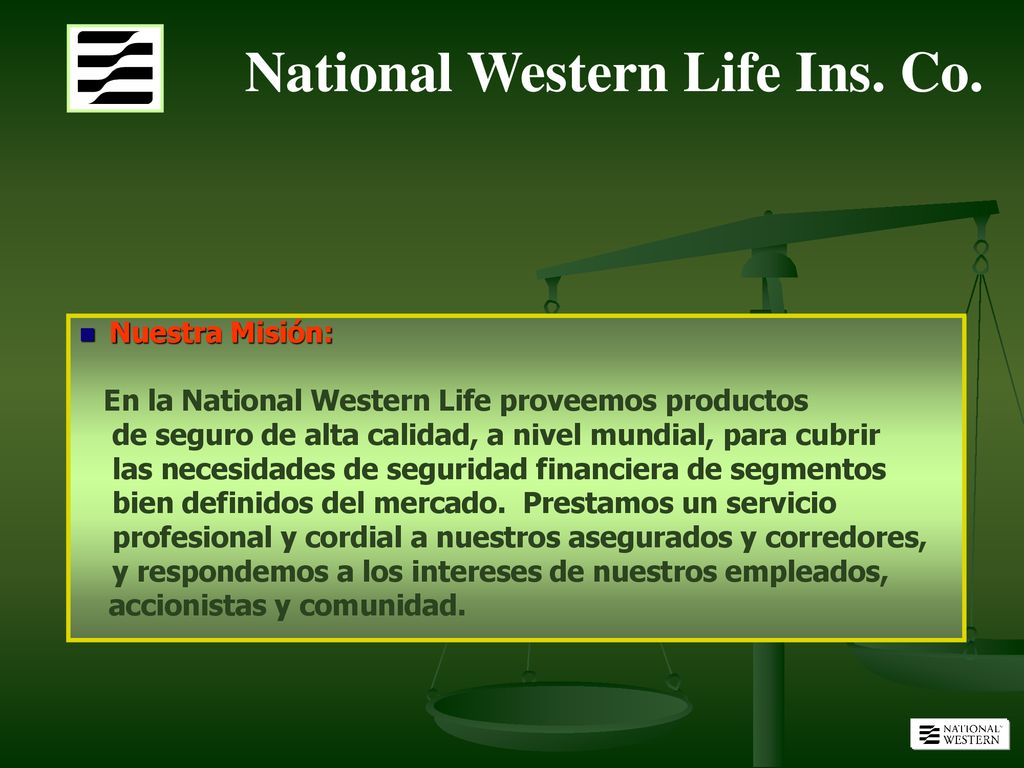 National Western Life Ins. Co.

Nuestra Misión:

En la National Western Life proveemos productos de seguro de alta calidad, a nivel mundial, para cubrir las necesidades de seguridad financiera de segmentos bien definidos del mercado. Prestamos un servicio profesional y cordial a nuestros asegurados y corredores, y respondemos a los intereses de nuestros empleados, accionistas y comunidad.

NATIONAL WESTERN